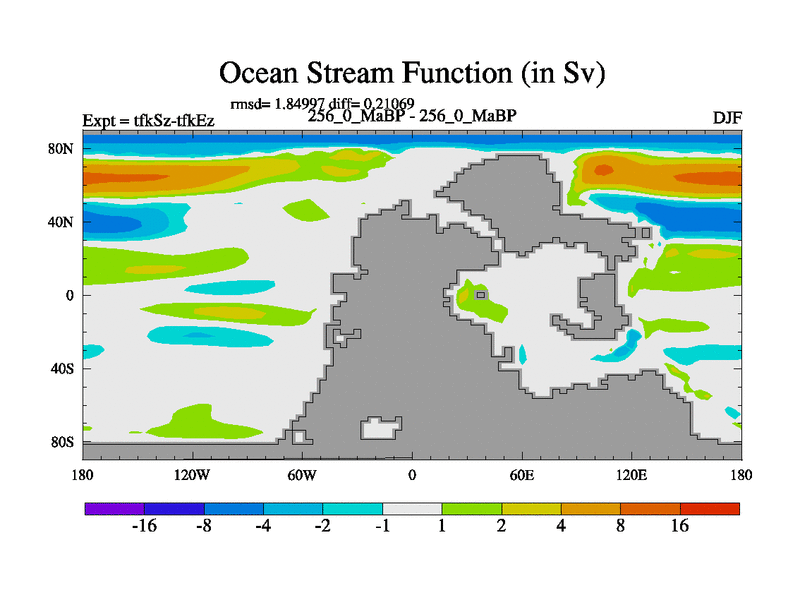 Ocean Stream Function (in Sv)

rmsd= 1.84997 diff= 0.21069

Expt = tfkSz-tfkEz

256_0_MaBP - 256_0_MaBP

DJF

80N
40N
0
40S
80S

180 120W 60W 0 60E 120E 180

-16 -8 -4 -2 -1 1 2 4 8 16